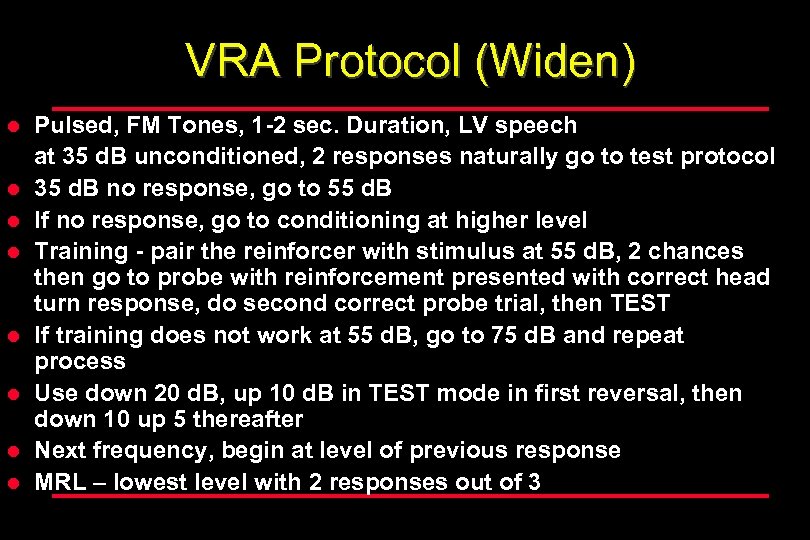 VRA Protocol (Widen)

- Pulsed, FM Tones, 1-2 sec. Duration, LV speech at 35 dB unconditioned, 2 responses naturally go to test protocol
- 35 dB no response, go to 55 dB
- If no response, go to conditioning at higher level
- Training - pair the reinforcer with stimulus at 55 dB, 2 chances then go to probe with reinforcement presented with correct head turn response, do second correct probe trial, then TEST
- If training does not work at 55 dB, go to 75 dB and repeat process
- Use down 20 dB, up 10 dB in TEST mode in first reversal, then down 10 up 5 thereafter
- Next frequency, begin at level of previous response
- MRL – lowest level with 2 responses out of 3